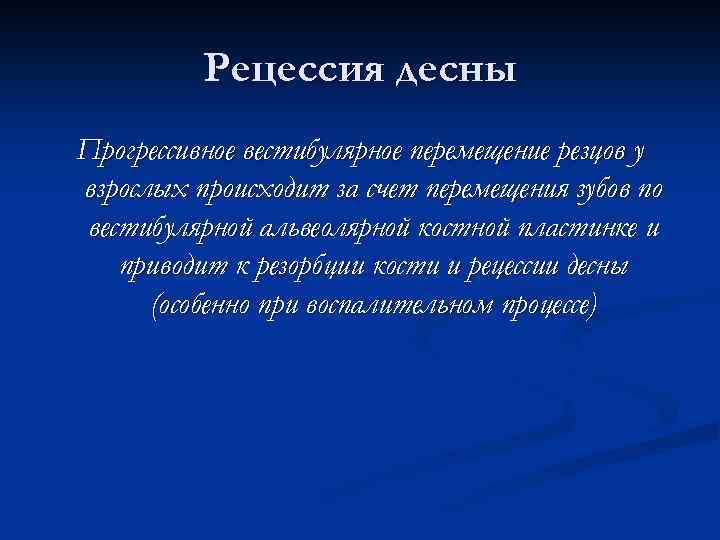 Рецессия десны

Прогрессивное вестибулярное перемещение резцов у взрослых происходит за счет перемещения зубов по вестибулярной альвеолярной костной пластинке и приводит к резорбции кости и рецессии десны (особенно при воспалительном процессе)